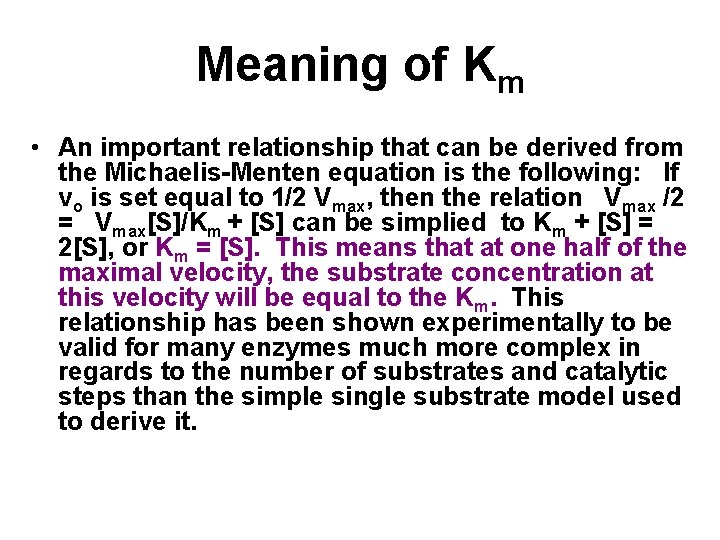 Meaning of $K_m$

• An important relationship that can be derived from the Michaelis-Menten equation is the following: If $v_o$ is set equal to 1/2 $V_{max}$, then the relation $V_{max}$ /2 = $V_{max}$[S]/$K_m$ + [S] can be simplied to $K_m$ + [S] = 2[S], or $K_m$ = [S]. This means that at one half of the maximal velocity, the substrate concentration at this velocity will be equal to the $K_m$. This relationship has been shown experimentally to be valid for many enzymes much more complex in regards to the number of substrates and catalytic steps than the simple single substrate model used to derive it.